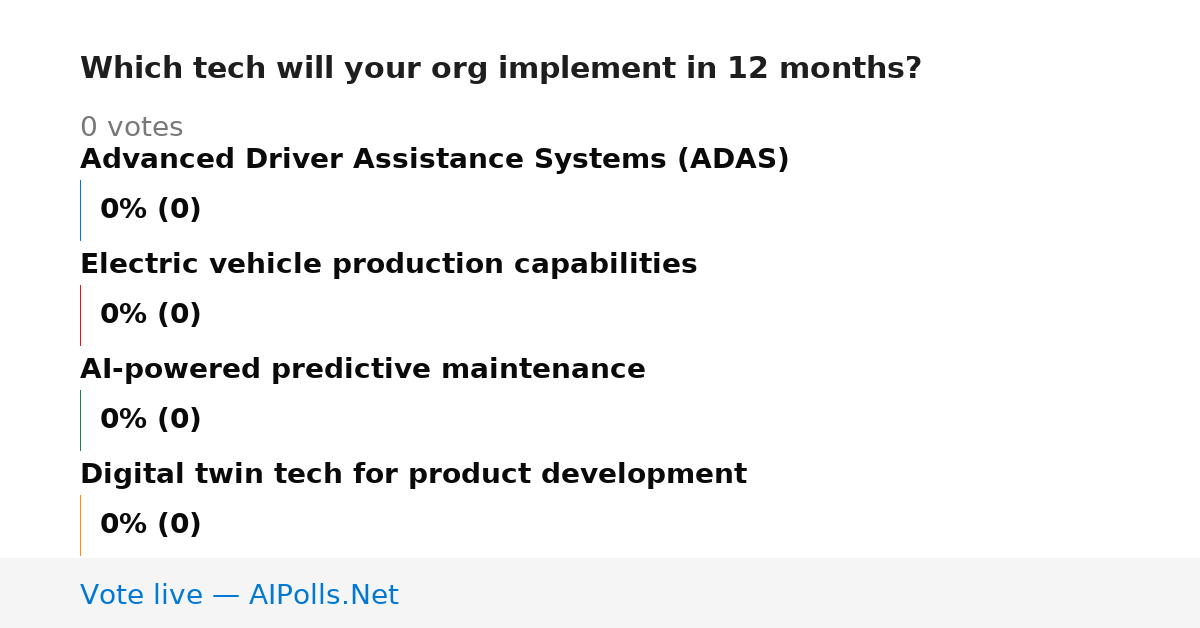 Which tech will your org implement in 12 months?

0 votes

Advanced Driver Assistance Systems (ADAS)

0% (0)

Electric vehicle production capabilities

0% (0)

AI-powered predictive maintenance

0% (0)

Digital twin tech for product development

0% (0)

Vote live — AIPolls.Net